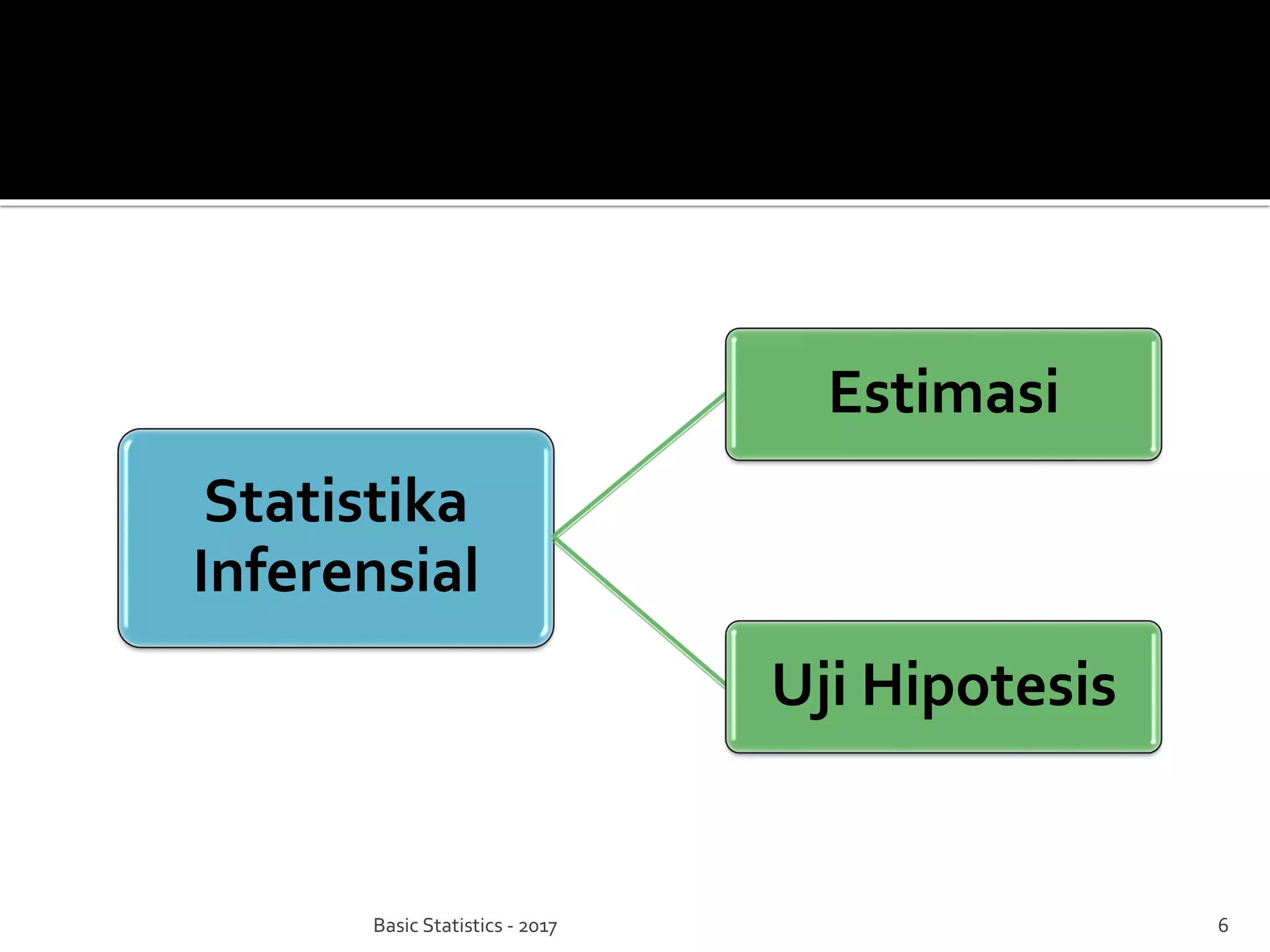 Statistika Inferensial

Estimasi

Uji Hipotesis

Basic Statistics - 2017

6